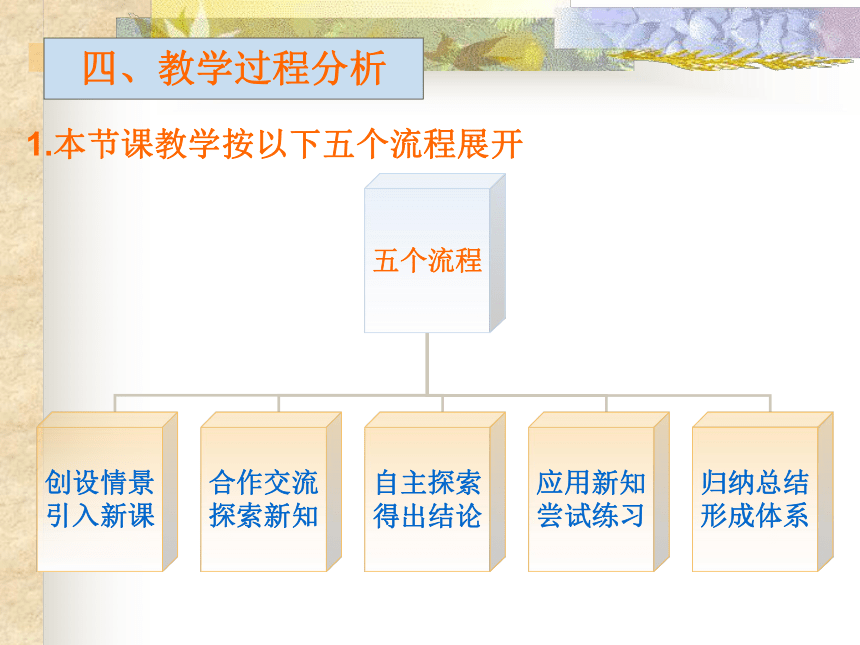 四、教学过程分析

1.本节课教学按以下五个流程展开

五个流程

创设情景
引入新课

合作交流
探索新知

自主探索
得出结论

应用新知
尝试练习

归纳总结
形成体系